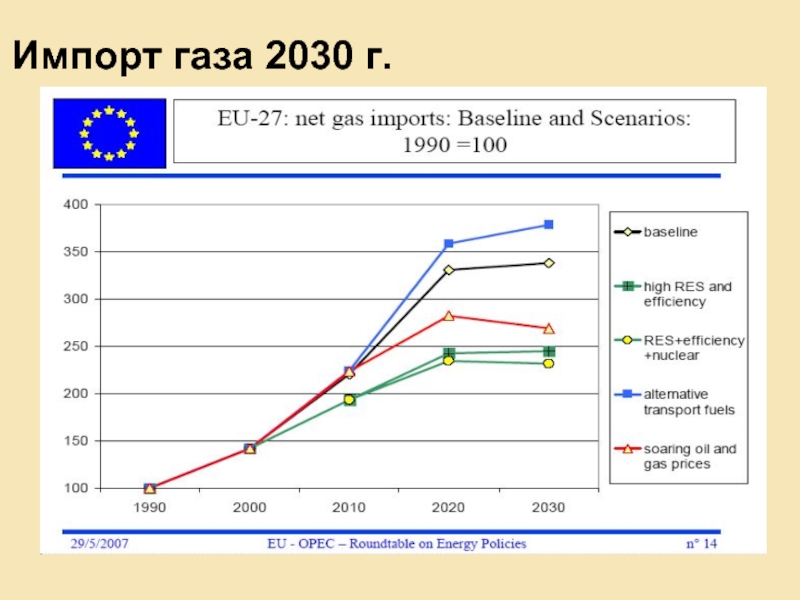 Импорт газа 2030 г.

EU-27: net gas imports: Baseline and Scenarios: 1990 =100

400
350
300
250
200
150
100

1990 2000 2010 2020 2030

baseline
high RES and efficiency
RES+efficiency +nuclear
alternative transport fuels
soaring oil and gas prices

29/5/2007 EU - OPEC – Roundtable on Energy Policies n° 14